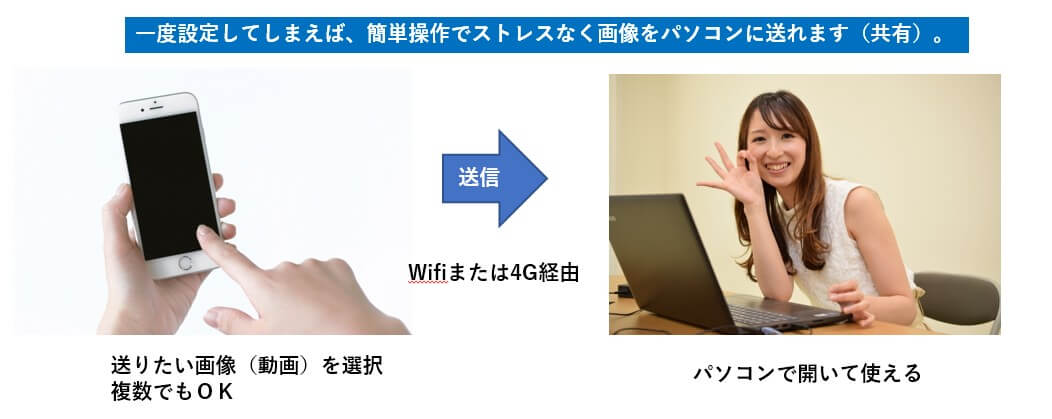 一度設定してしまえば、簡単操作でストレスなく画像をパソコンに送れます（共有）。

送信

Wifiまたは4G経由

送りたい画像（動画）を選択
複数でもＯＫ

パソコンで開いて使える